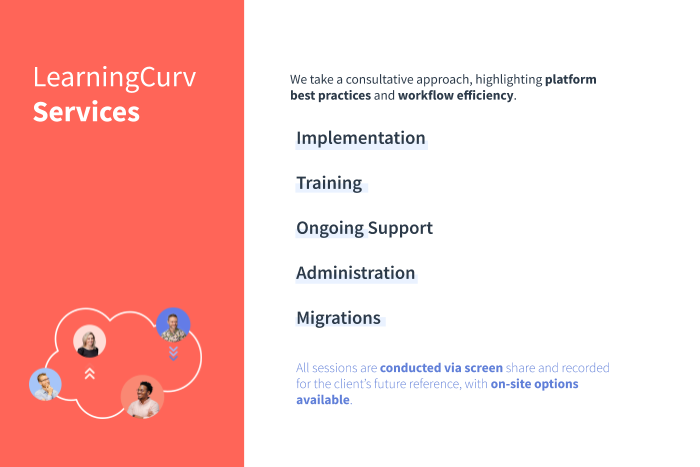 LearningCurv
Services

We take a consultative approach, highlighting platform best practices and workflow efficiency.

Implementation

Training

Ongoing Support

Administration

Migrations

All sessions are conducted via screen share and recorded for the client's future reference, with on-site options available.